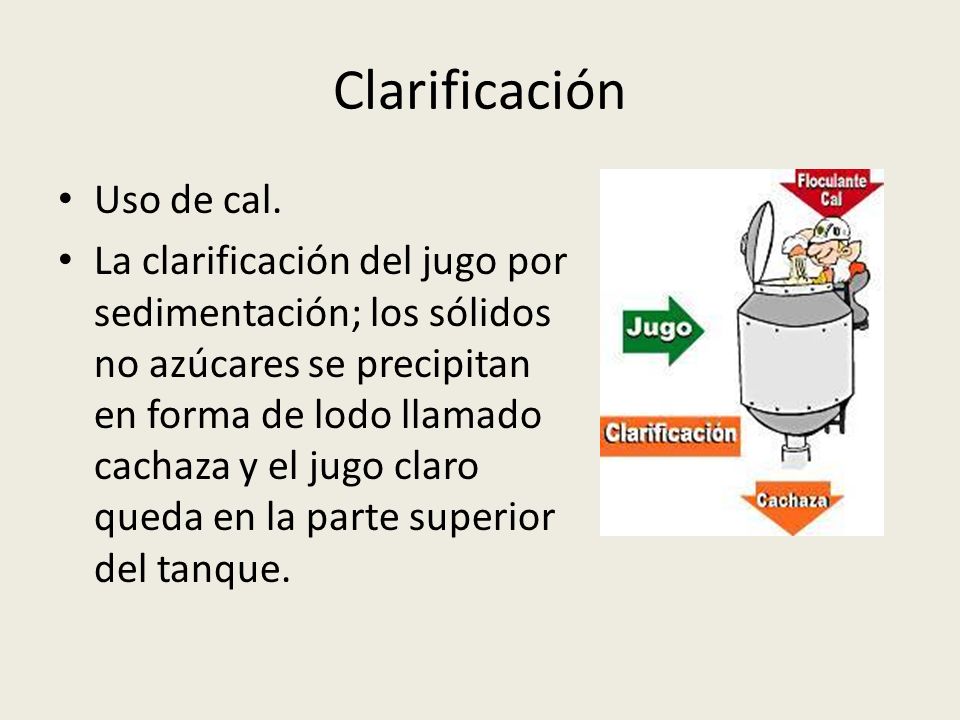 Clarificación

• Uso de cal.
• La clarificación del jugo por sedimentación; los sólidos no azúcares se precipitan en forma de lodo llamado cachaza y el jugo claro queda en la parte superior del tanque.

Floculante
Cal

Jugo

Clarificación

Cachaza